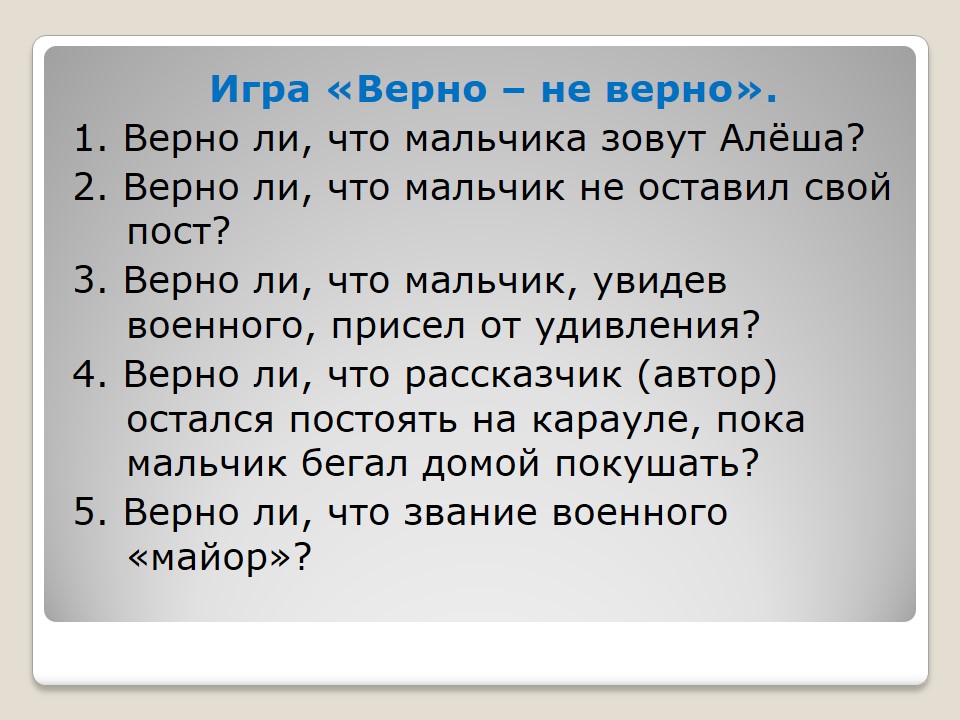 Игра «Верно – не верно».

1. Верно ли, что мальчика зовут Алёша?

2. Верно ли, что мальчик не оставил свой пост?

3. Верно ли, что мальчик, увидев военного, присел от удивления?

4. Верно ли, что рассказчик (автор) остался постоять на карауле, пока мальчик бегал домой покушать?

5. Верно ли, что звание военного «майор»?